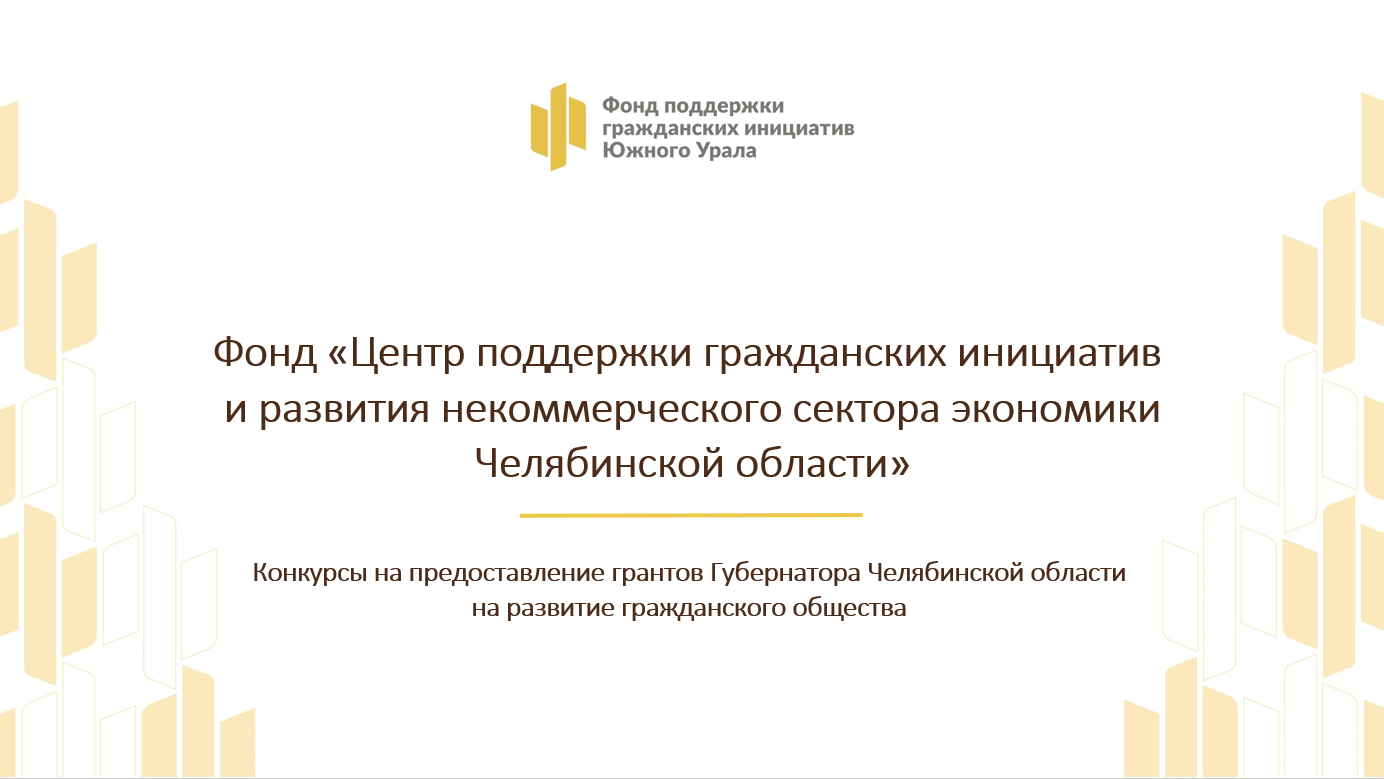 Фонд поддержки гражданских инициатив Южного Урала

Фонд «Центр поддержки гражданских инициатив и развития некоммерческого сектора экономики Челябинской области»

Конкурсы на предоставление грантов Губернатора Челябинской области на развитие гражданского общества